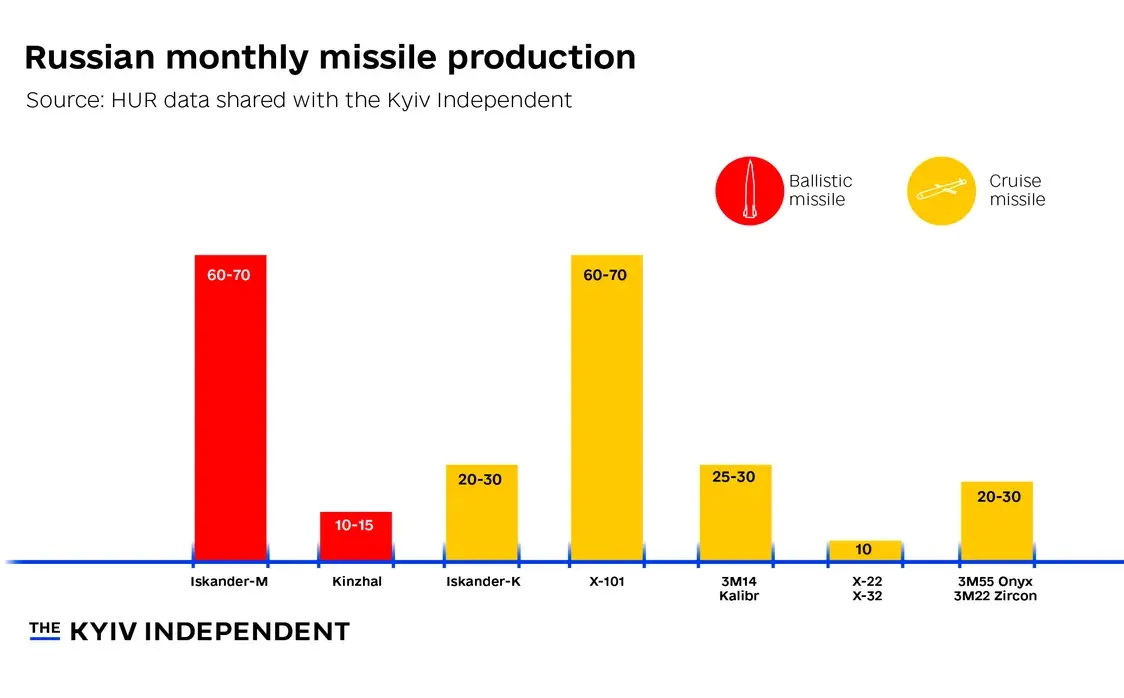 Russian monthly missile production

Source: HUR data shared with the Kyiv Independent

Ballistic missile

Cruise missile

60-70

10-15

20-30

60-70

25-30

10

20-30

Iskander-M

Kinzhal

Iskander-K

X-101

3M14 Kalibr

X-22 X-32

3M55 Onyx 3M22 Zircon

THE KYIV INDEPENDENT